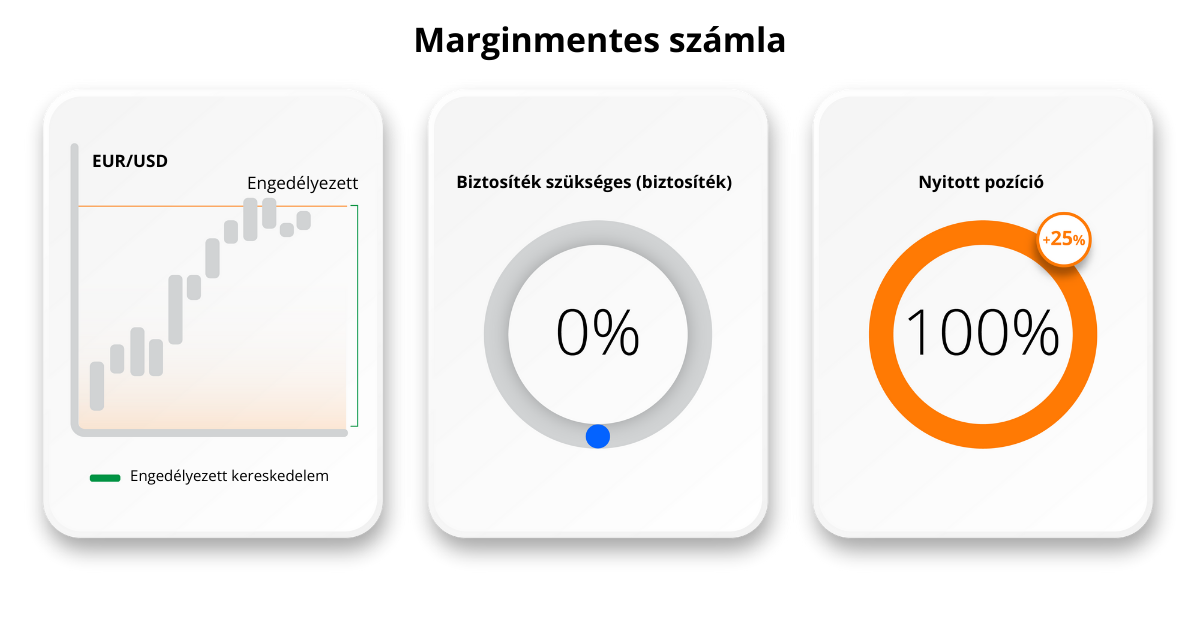 Marginmentes számla

EUR/USD

Engedélyezett

Engedélyezett kereskedelem

Biztosíték szükséges (biztosíték)

0%

Nyitott pozíció

+25%

100%